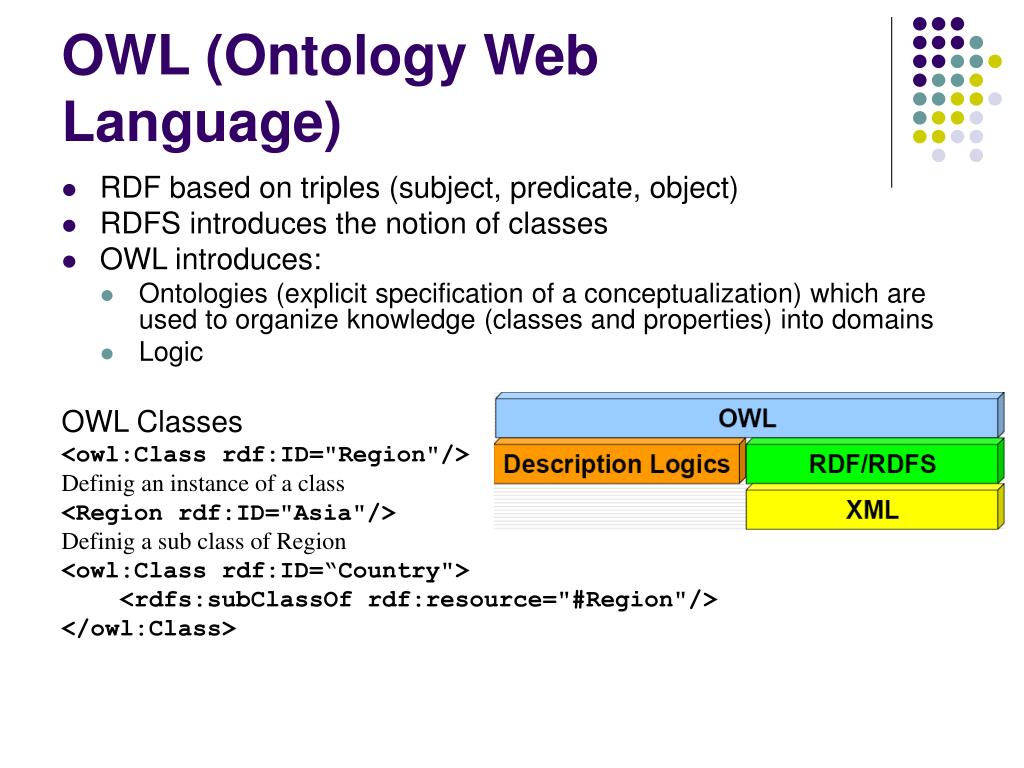 OWL (Ontology Web Language)

- RDF based on triples (subject, predicate, object)
- RDFS introduces the notion of classes
- OWL introduces:
  - Ontologies (explicit specification of a conceptualization) which are used to organize knowledge (classes and properties) into domains
  - Logic

OWL Classes
<owl:Class rdf:ID="Region"/>
Definig an instance of a class
<Region rdf:ID="Asia"/>
Definig a sub class of Region
<owl:Class rdf:ID=“Country">
<rdfs:subClassOf rdf:resource="#Region"/>
</owl:Class>

OWL
Description Logics
RDF/RDFS
XML